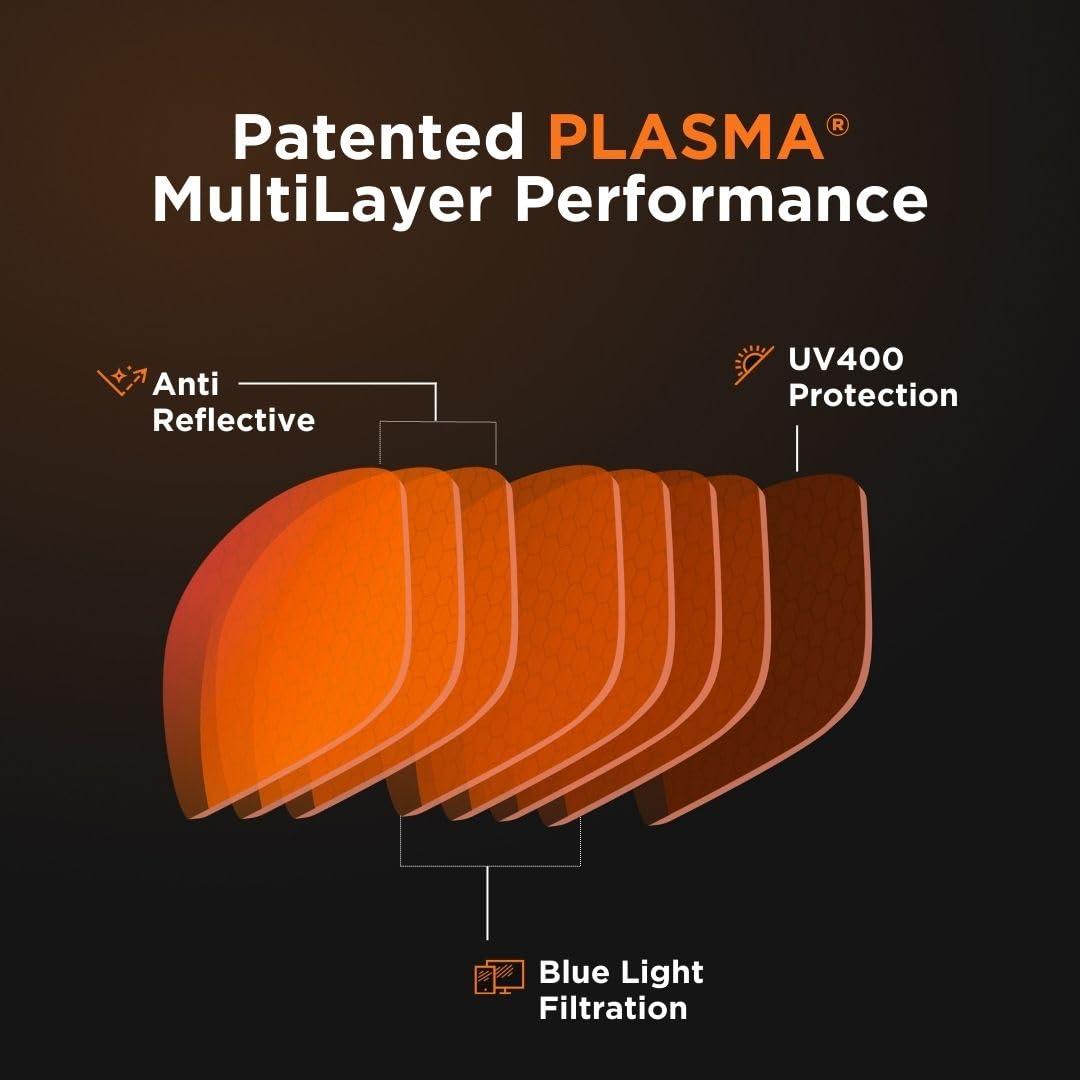 Patented PLASMA®
MultiLayer Performance

Anti Reflective

UV400 Protection

Blue Light Filtration